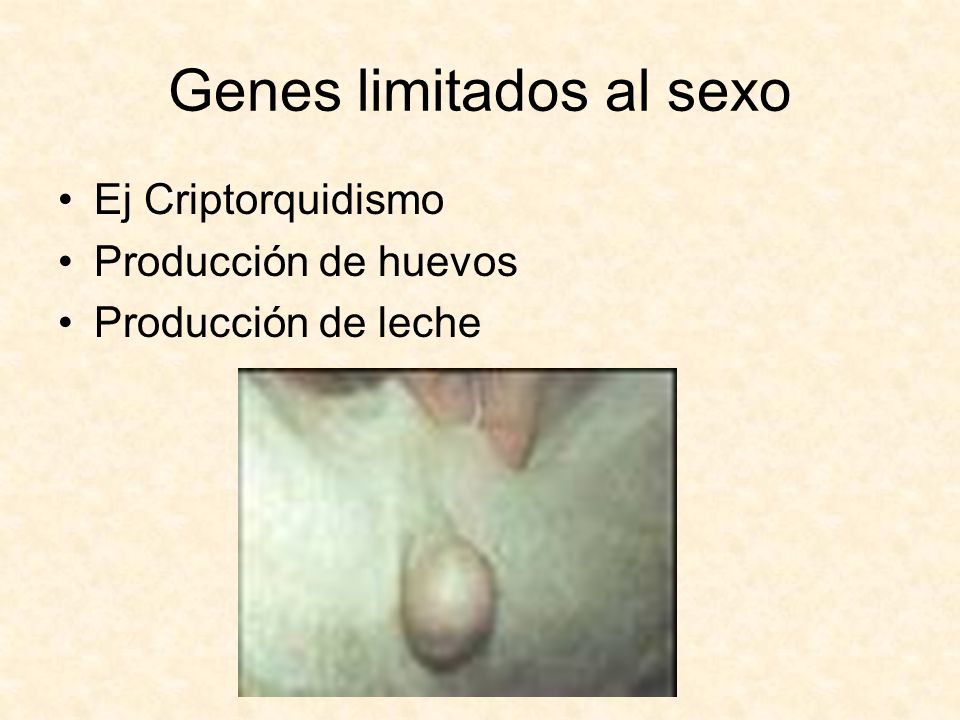 Genes limitados al sexo

• Ej Criptorquidismo
• Producción de huevos
• Producción de leche